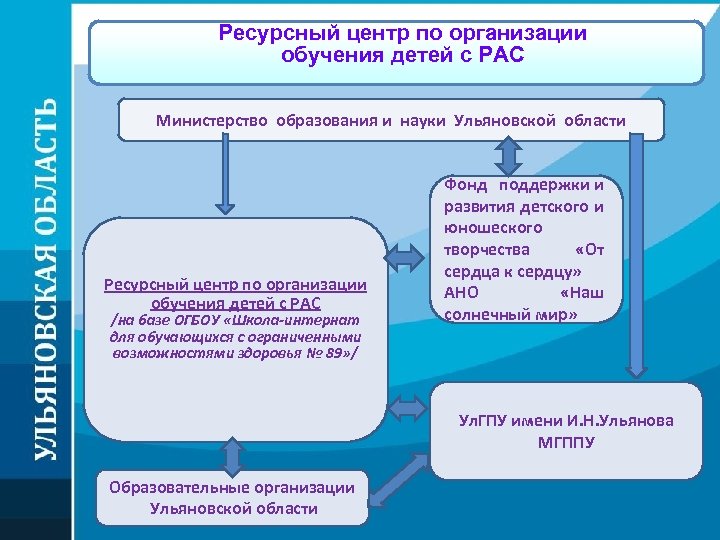 УЛЬЯНОВСКАЯ ОБЛАСТЬ

Ресурсный центр по организации обучения детей с РАС

Министерство образования и науки Ульяновской области

Фонд поддержки и развития детского и юношеского творчества «От сердца к сердцу»
АНО «Наш солнечный мир»

Ресурсный центр по организации обучения детей с РАС
/на базе ОГБОУ «Школа-интернат для обучающихся с ограниченными возможностями здоровья № 89»/

УлГПУ имени И.Н.Ульянова
МГППУ

Образовательные организации Ульяновской области